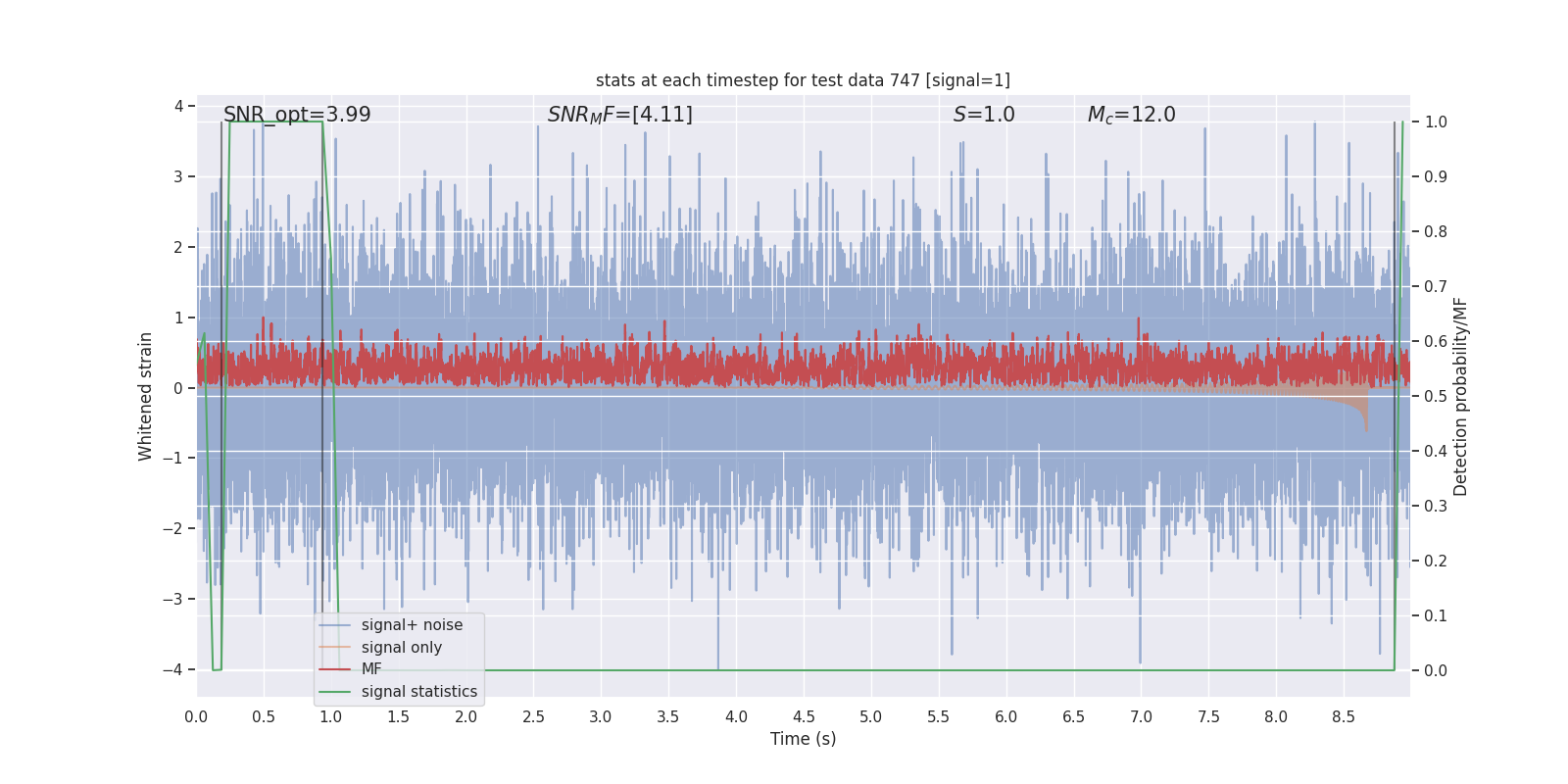 stats at each timestep for test data 747 [signal=1]

SNR_opt=3.99

$SNR_MF$=[4.11]

$S$=1.0

$M_c$=12.0

Whitened strain

4
3
2
1
0
−1
−2
−3
−4

Detection probability/MF

1.0
0.9
0.8
0.7
0.6
0.5
0.4
0.3
0.2
0.1
0.0

signal+ noise
signal only
MF
signal statistics

0.0 0.5 1.0 1.5 2.0 2.5 3.0 3.5 4.0 4.5 5.0 5.5 6.0 6.5 7.0 7.5 8.0 8.5

Time (s)